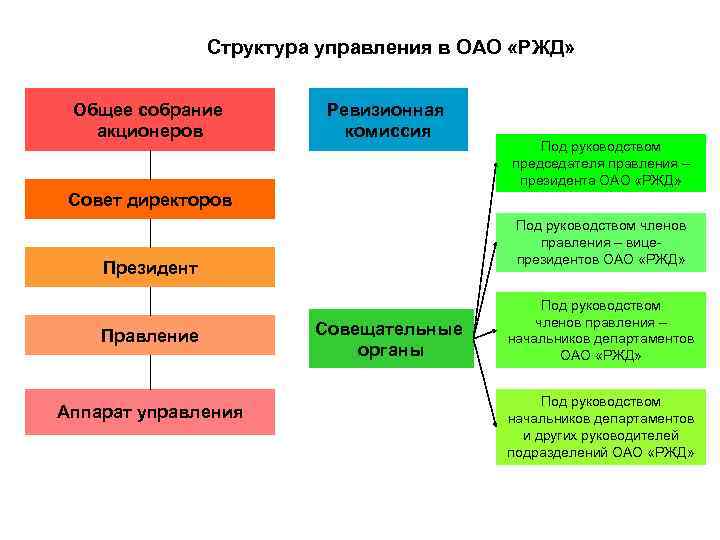 Структура управления в ОАО «РЖД»

Общее собрание акционеров

Совет директоров

Президент

Правление

Аппарат управления

Ревизионная комиссия

Совещательные органы

Под руководством председателя правления – президента ОАО «РЖД»

Под руководством членов правления – вице-президентов ОАО «РЖД»

Под руководством членов правления – начальников департаментов ОАО «РЖД»

Под руководством начальников департаментов и других руководителей подразделений ОАО «РЖД»